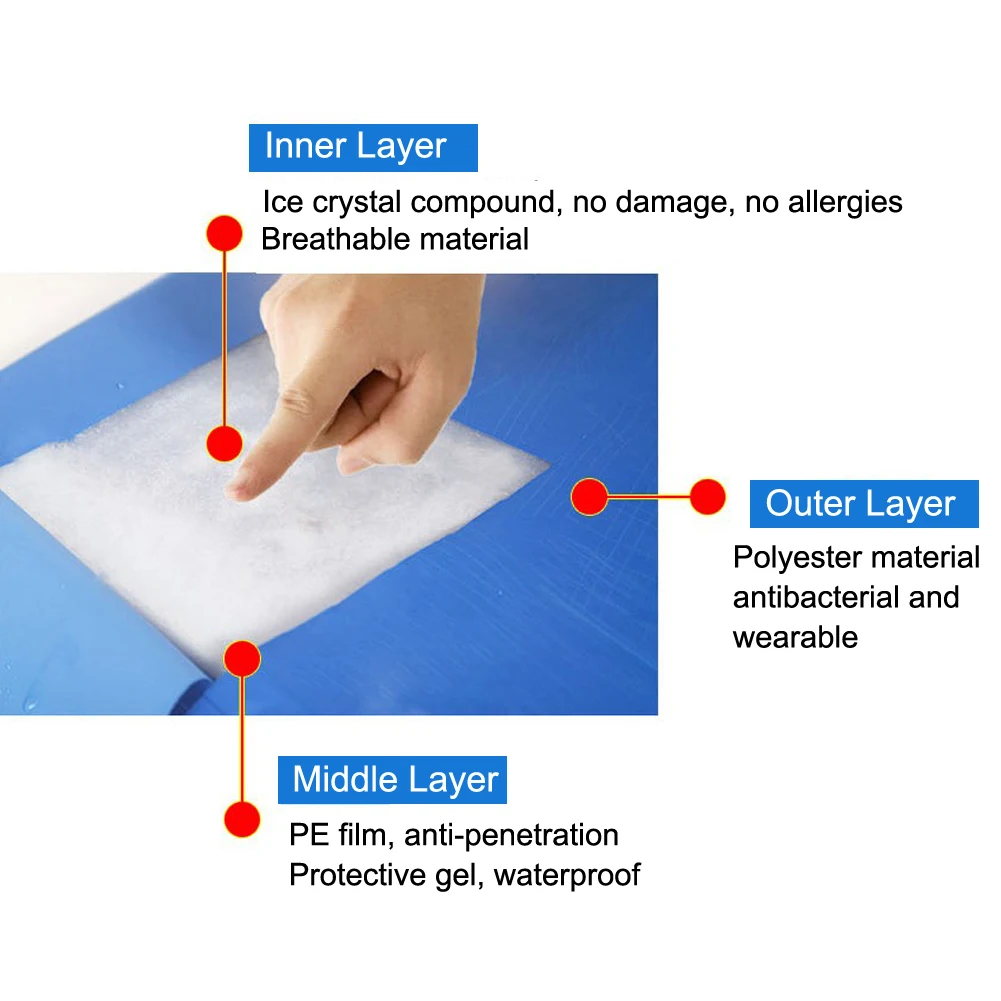 Inner Layer
Ice crystal compound, no damage, no allergies
Breathable material

Outer Layer
Polyester material
antibacterial and
wearable

Middle Layer
PE film, anti-penetration
Protective gel, waterproof